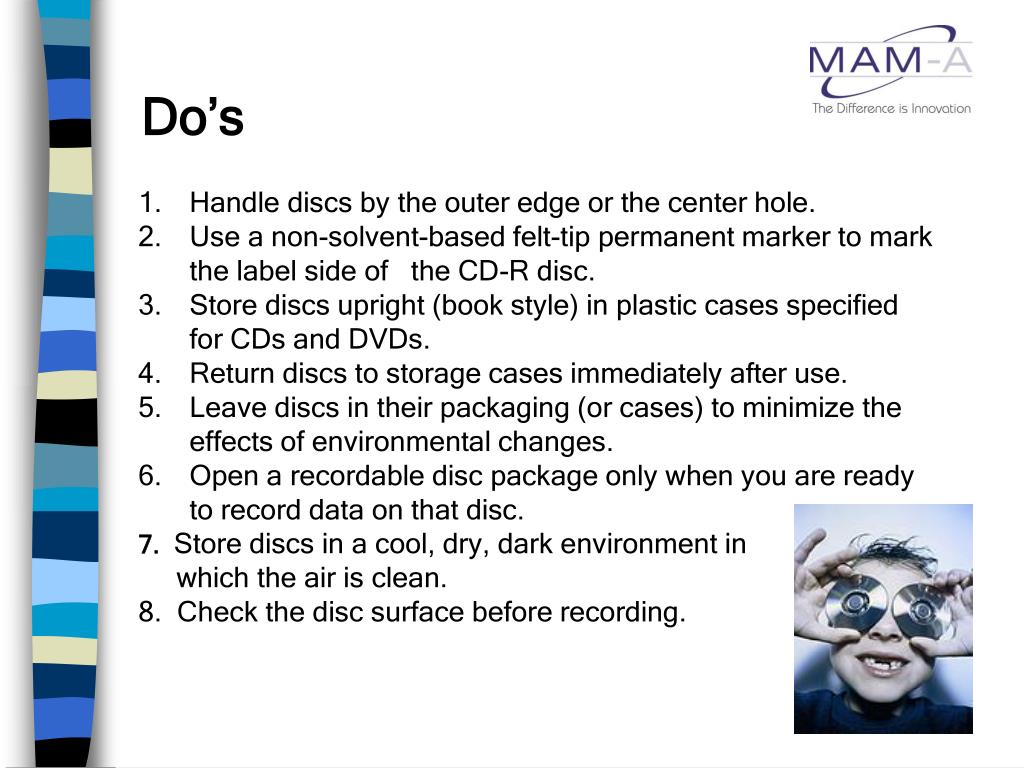 MAM-A
The Difference is Innovation

Do's

1. Handle discs by the outer edge or the center hole.
2. Use a non-solvent-based felt-tip permanent marker to mark the label side of the CD-R disc.
3. Store discs upright (book style) in plastic cases specified for CDs and DVDs.
4. Return discs to storage cases immediately after use.
5. Leave discs in their packaging (or cases) to minimize the effects of environmental changes.
6. Open a recordable disc package only when you are ready to record data on that disc.
7. Store discs in a cool, dry, dark environment in which the air is clean.
8. Check the disc surface before recording.